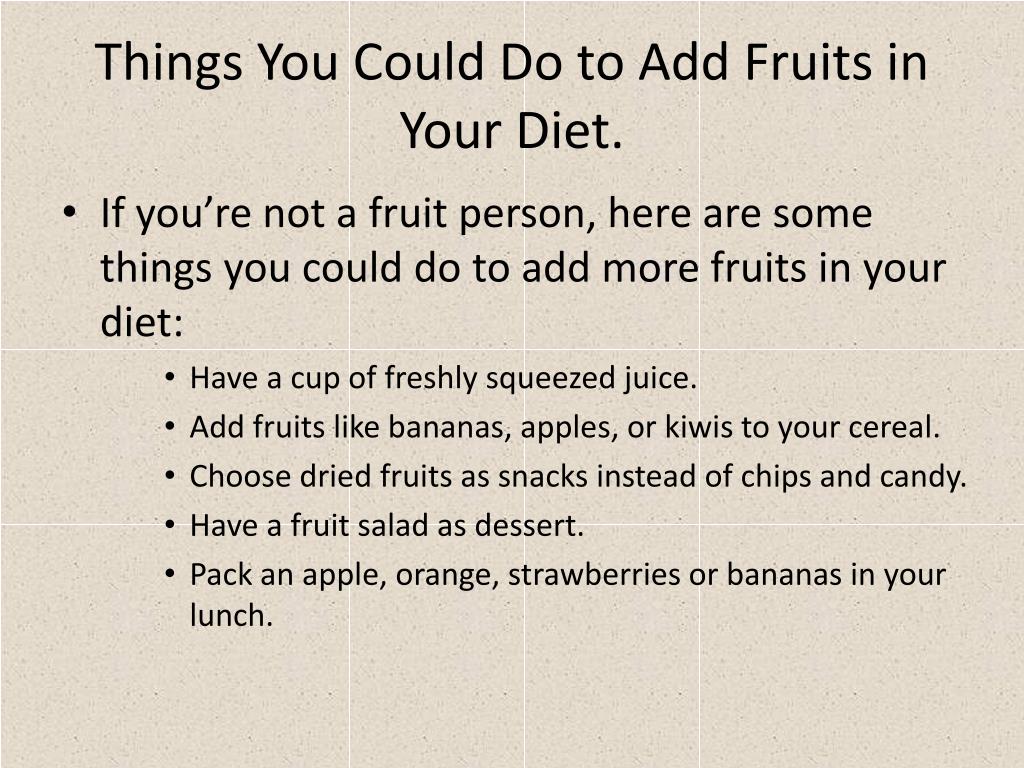 Things You Could Do to Add Fruits in Your Diet.

• If you’re not a fruit person, here are some things you could do to add more fruits in your diet:
  • Have a cup of freshly squeezed juice.
  • Add fruits like bananas, apples, or kiwis to your cereal.
  • Choose dried fruits as snacks instead of chips and candy.
  • Have a fruit salad as dessert.
  • Pack an apple, orange, strawberries or bananas in your lunch.